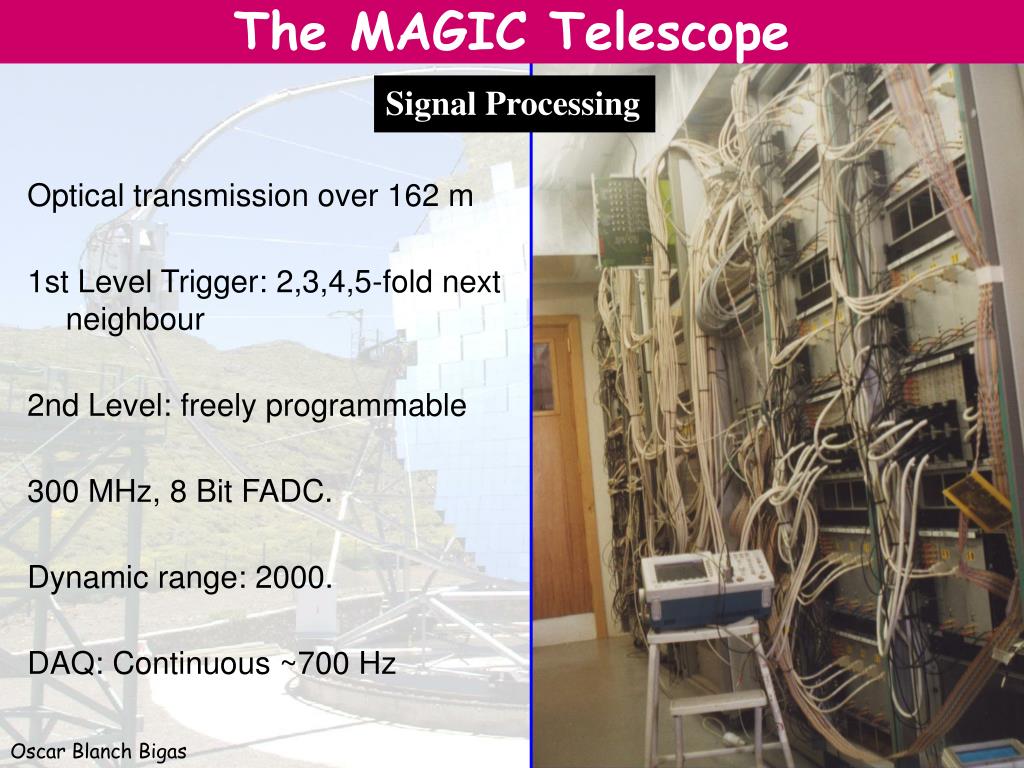 The MAGIC Telescope

Signal Processing

Optical transmission over 162 m

1st Level Trigger: 2,3,4,5-fold next neighbour

2nd Level: freely programmable

300 MHz, 8 Bit FADC.

Dynamic range: 2000.

DAQ: Continuous ~700 Hz

Oscar Blanch Bigas